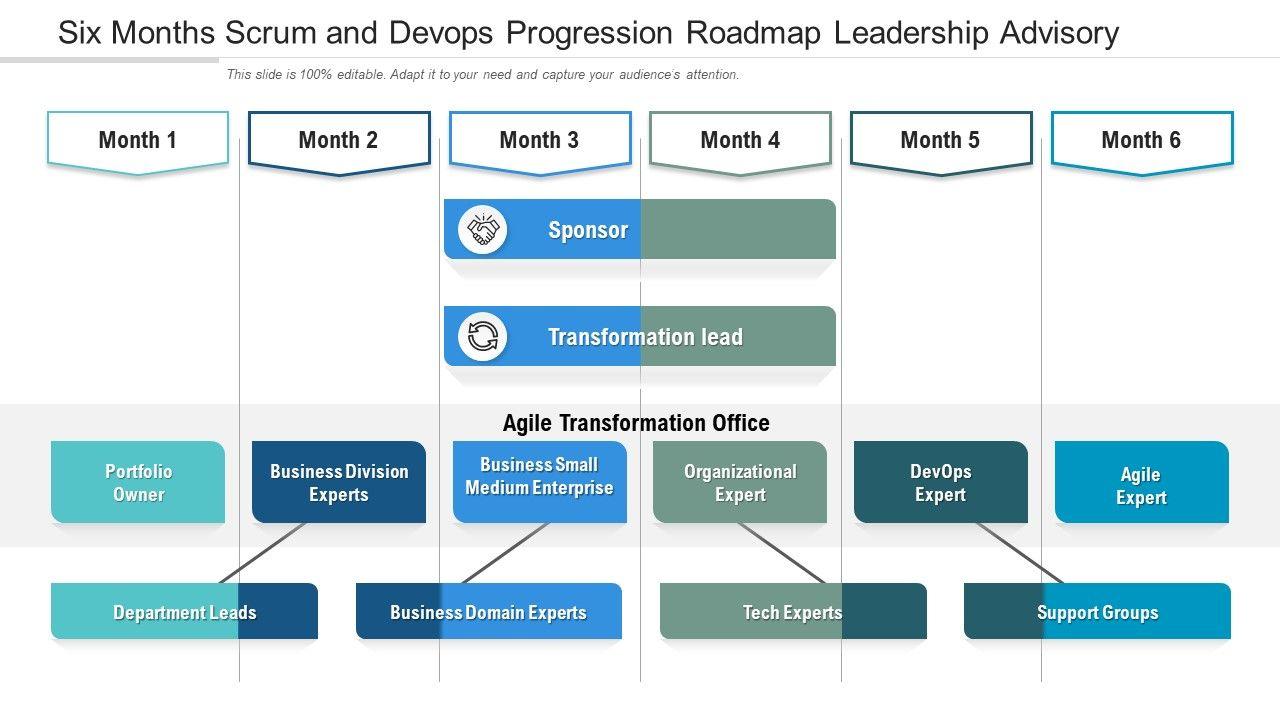 Six Months Scrum and Devops Progression Roadmap Leadership Advisory

This slide is 100% editable. Adapt it to your need and capture your audience's attention.

Month 1

Month 2

Month 3

Month 4

Month 5

Month 6

Sponsor

Transformation lead

Agile Transformation Office

Portfolio Owner

Business Division Experts

Business Small Medium Enterprise

Organizational Expert

DevOps Expert

Agile Expert

Department Leads

Business Domain Experts

Tech Experts

Support Groups